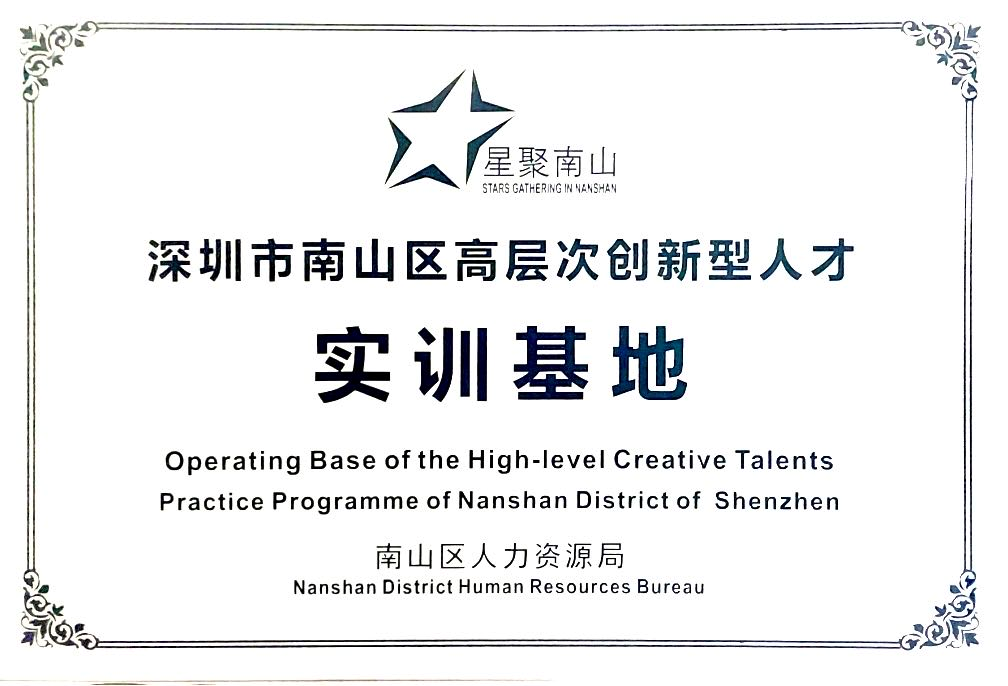 星聚南山
STARS GATHERING IN NANSHAN

深圳市南山区高层次创新型人才

实训基地

Operating Base of the High-level Creative Talents Practice Programme of Nanshan District of Shenzhen

南山区人力资源局
Nanshan District Human Resources Bureau